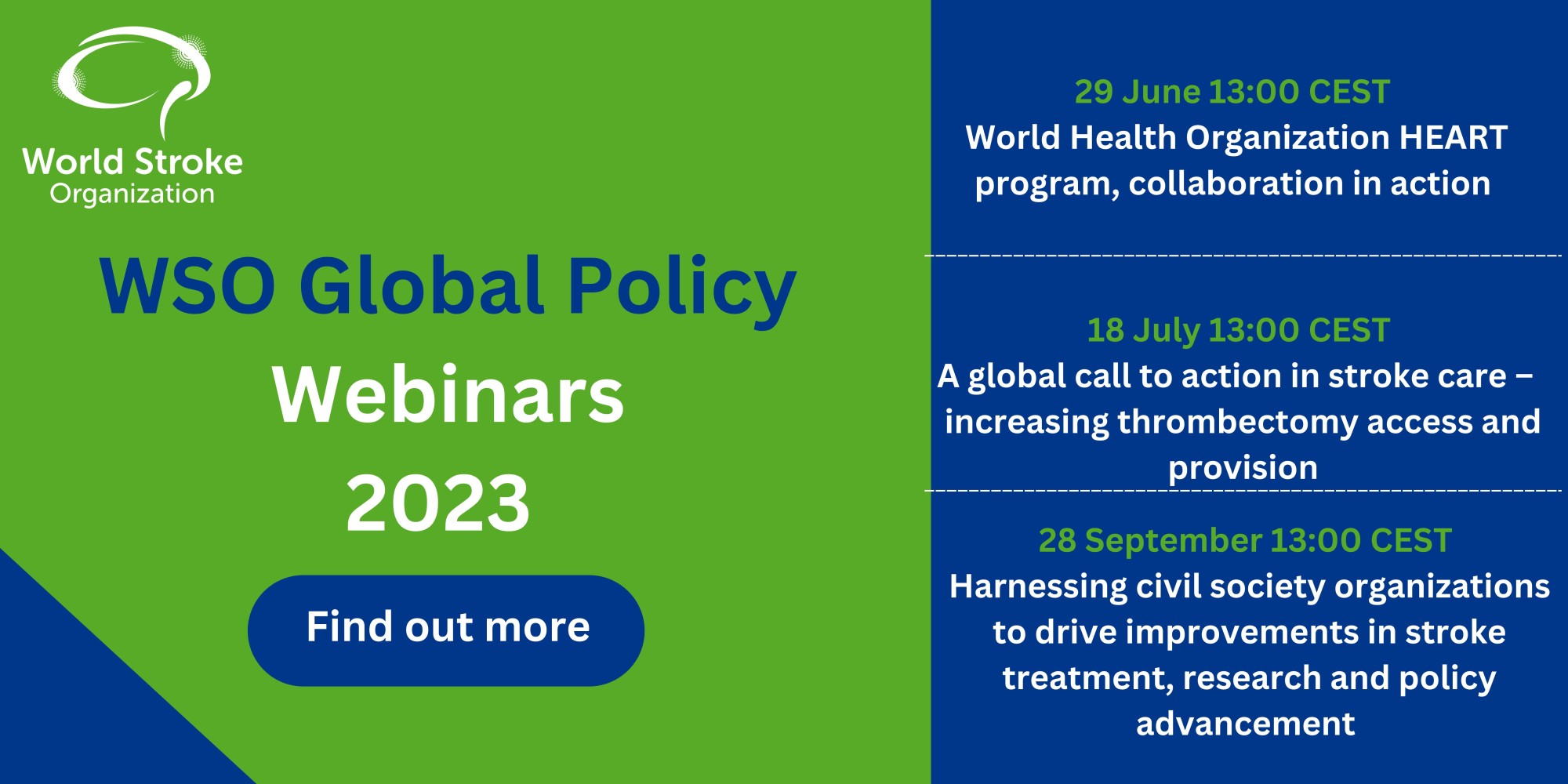 World Stroke Organization

WSO Global Policy Webinars 2023

Find out more

29 June 13:00 CEST
World Health Organization HEART program, collaboration in action

18 July 13:00 CEST
A global call to action in stroke care – increasing thrombectomy access and provision

28 September 13:00 CEST
Harnessing civil society organizations to drive improvements in stroke treatment, research and policy advancement